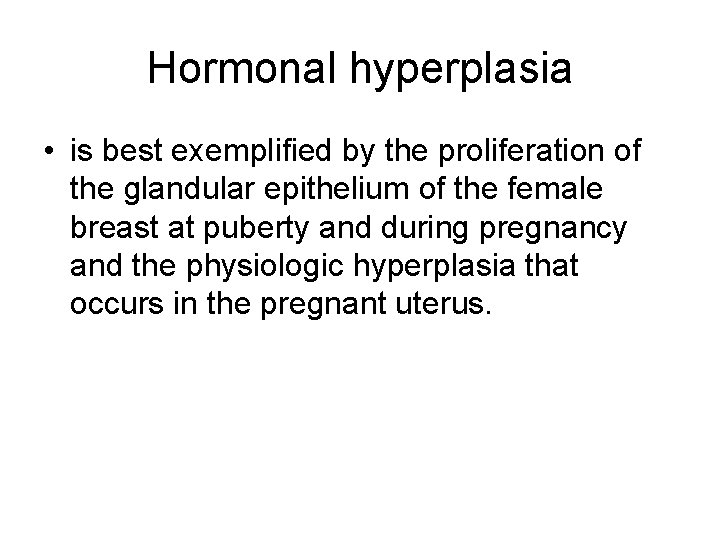 Hormonal hyperplasia

• is best exemplified by the proliferation of the glandular epithelium of the female breast at puberty and during pregnancy and the physiologic hyperplasia that occurs in the pregnant uterus.